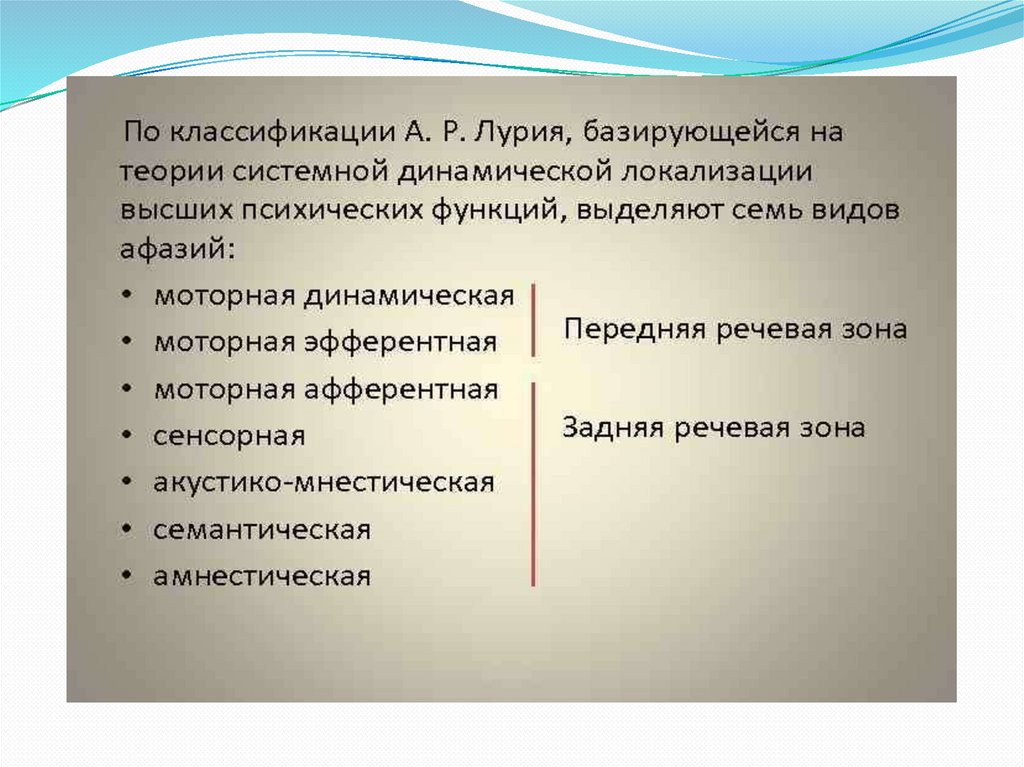 По классификации А. Р. Лурия, базирующейся на теории системной динамической локализации высших психических функций, выделяют семь видов афазий:

• моторная динамическая
• моторная эфферентная
• моторная афферентная
• сенсорная
• акустико-мнестическая
• семантическая
• амнестическая

Передняя речевая зона

Задняя речевая зона